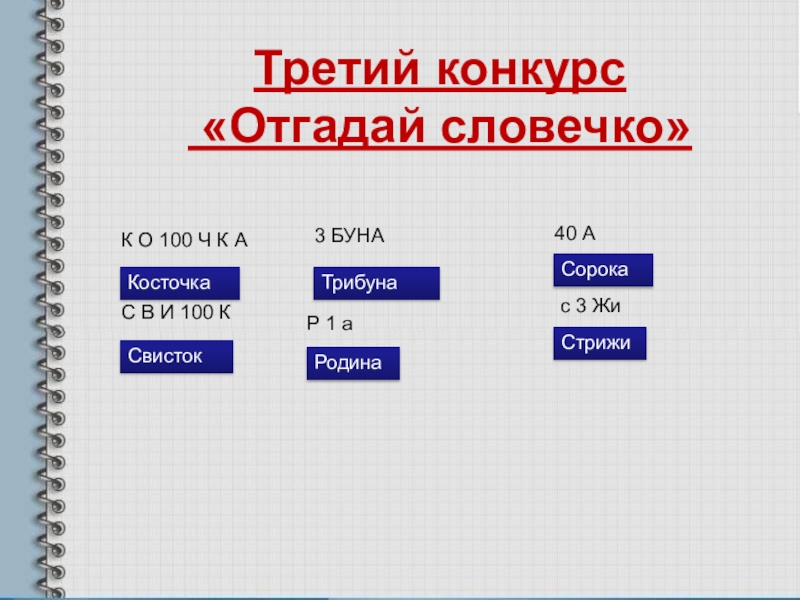 Третий конкурс
«Отгадай словечко»

К О 100 Ч К А

Косточка

С В И 100 К

Свисток

3 БУНА

Трибуна

Р 1 а

Родина

40 А

Сорока

с 3 Жи

Стрижи